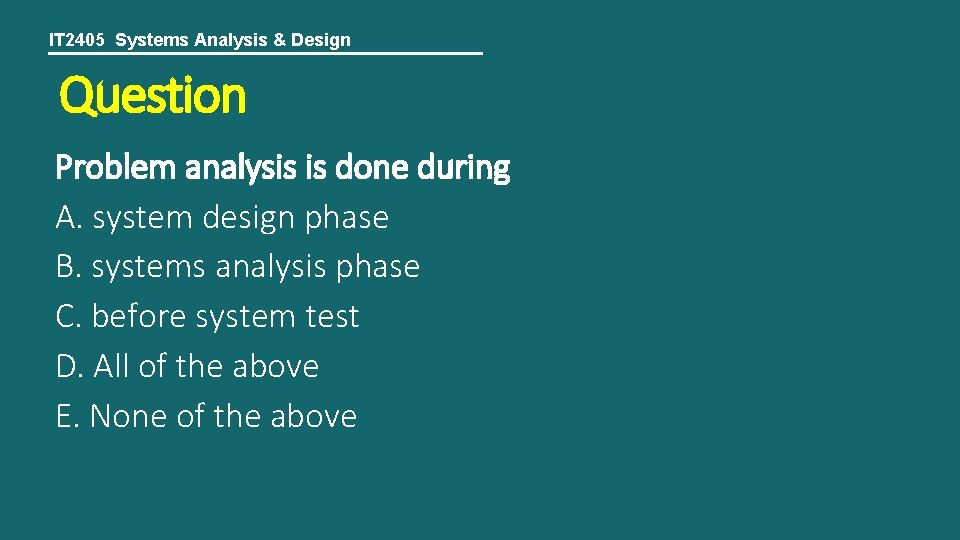 IT2405 Systems Analysis & Design

Question

Problem analysis is done during

A. system design phase

B. systems analysis phase

C. before system test

D. All of the above

E. None of the above